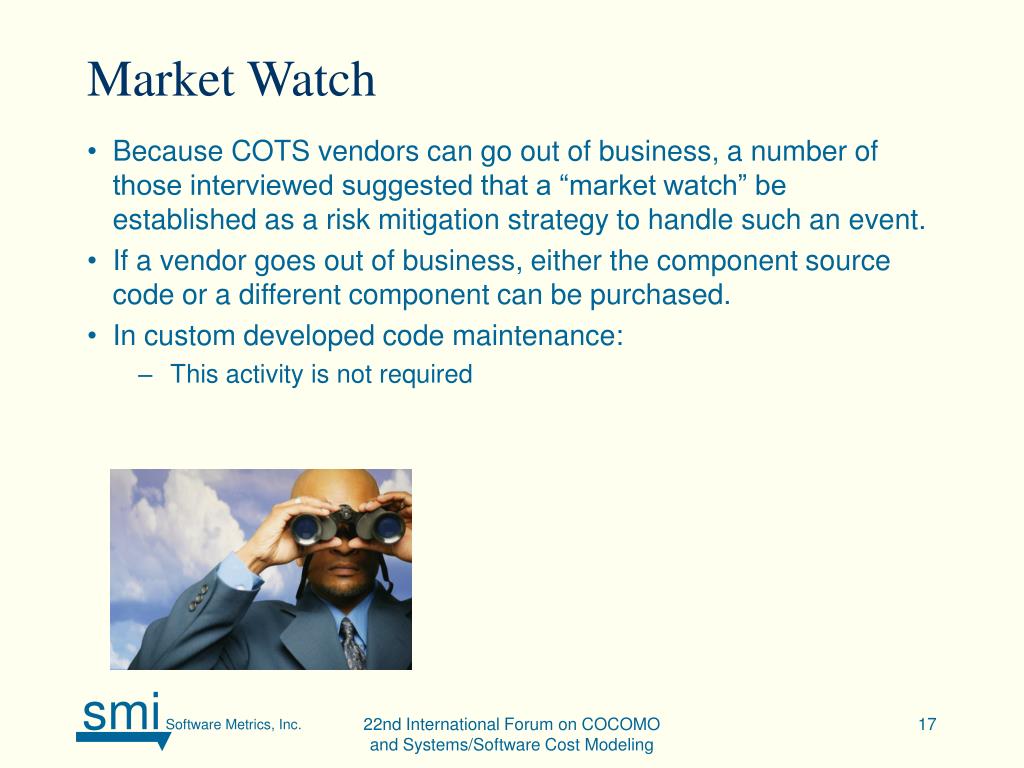 Market Watch

• Because COTS vendors can go out of business, a number of those interviewed suggested that a “market watch” be established as a risk mitigation strategy to handle such an event.

• If a vendor goes out of business, either the component source code or a different component can be purchased.

• In custom developed code maintenance:

– This activity is not required

smi Software Metrics, Inc.

22nd International Forum on COCOMO and Systems/Software Cost Modeling

17